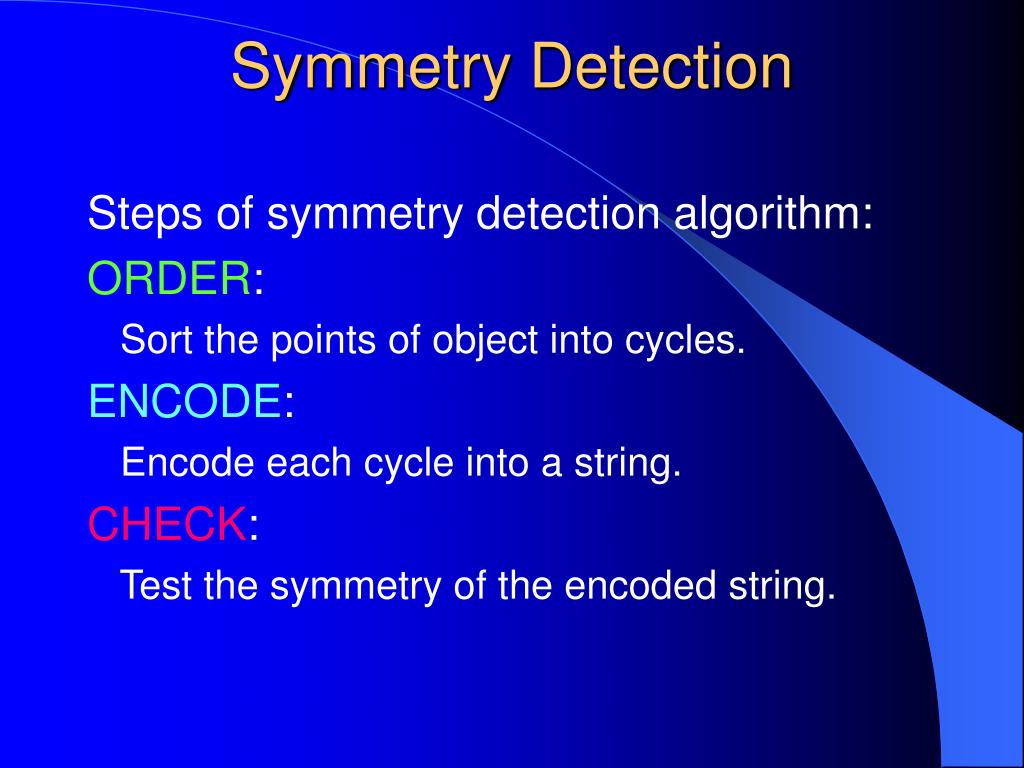 Symmetry Detection

Steps of symmetry detection algorithm:

ORDER:

Sort the points of object into cycles.

ENCODE:

Encode each cycle into a string.

CHECK:

Test the symmetry of the encoded string.